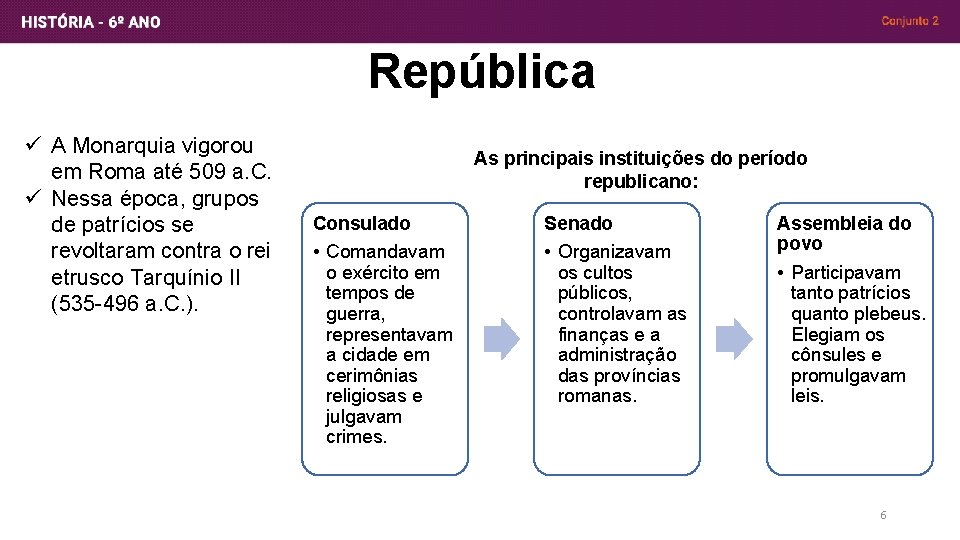 HISTÓRIA - 6º ANO

Conjunto 2

República

✓ A Monarquia vigorou em Roma até 509 a.C.
✓ Nessa época, grupos de patrícios se revoltaram contra o rei etrusco Tarquínio II (535-496 a.C.).

As principais instituições do período republicano:

Consulado
• Comandavam o exército em tempos de guerra, representavam a cidade em cerimônias religiosas e julgavam crimes.

Senado
• Organizavam os cultos públicos, controlavam as finanças e a administração das províncias romanas.

Assembleia do povo
• Participavam tanto patrícios quanto plebeus. Elegiam os cônsules e promulgavam leis.

6